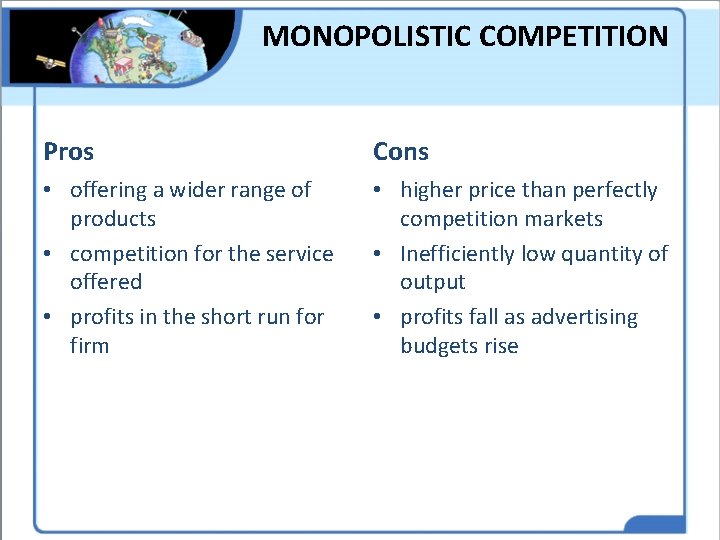 MONOPOLISTIC COMPETITION

Pros
• offering a wider range of products
• competition for the service offered
• profits in the short run for firm

Cons
• higher price than perfectly competition markets
• Inefficiently low quantity of output
• profits fall as advertising budgets rise